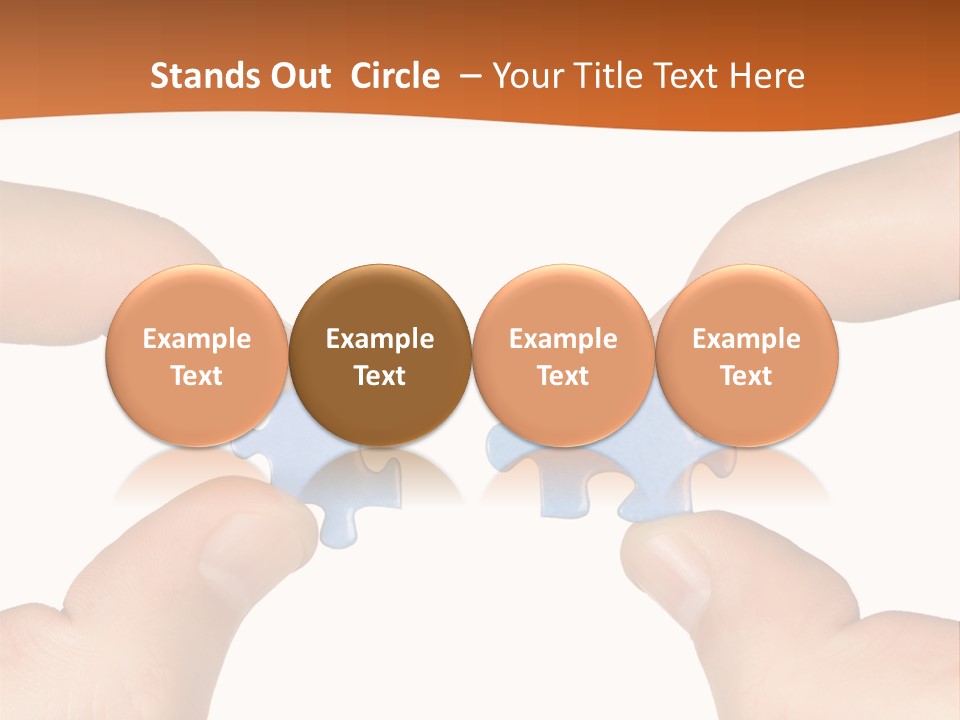 Stands Out Circle – Your Title Text Here

Example Text

Example Text

Example Text

Example Text